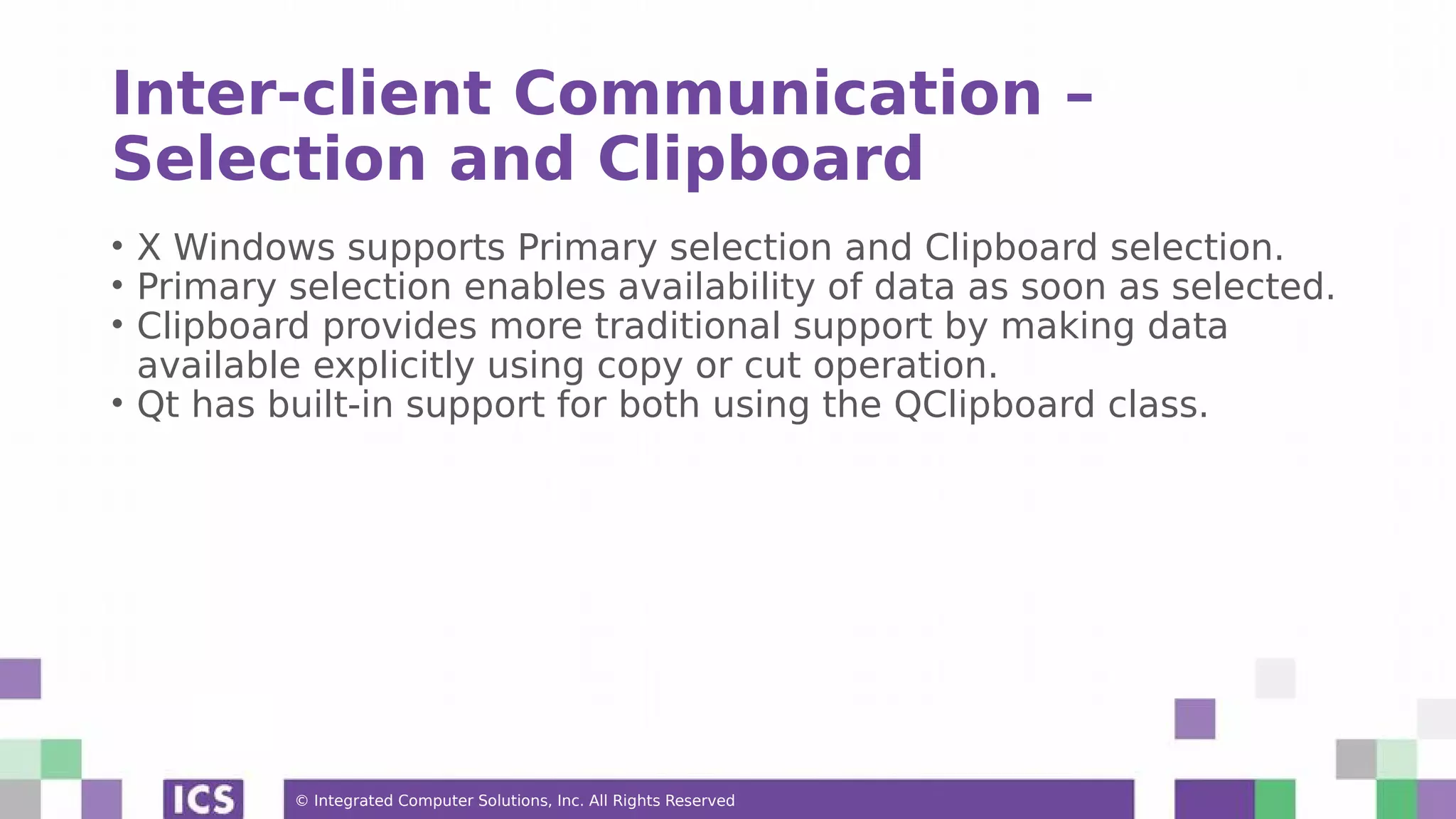 Inter-client Communication – Selection and Clipboard

• X Windows supports Primary selection and Clipboard selection.
• Primary selection enables availability of data as soon as selected.
• Clipboard provides more traditional support by making data available explicitly using copy or cut operation.
• Qt has built-in support for both using the QClipboard class.

ICS

© Integrated Computer Solutions, Inc. All Rights Reserved